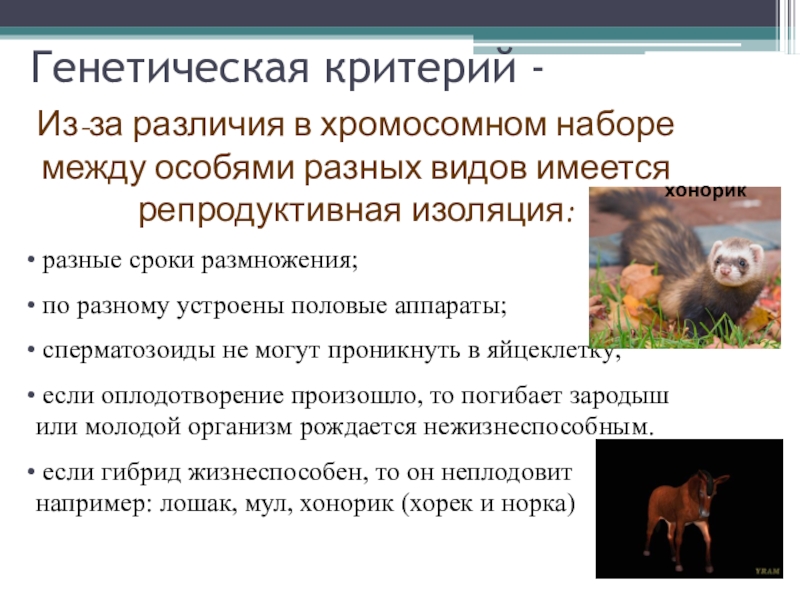 Генетическая критерий -

Из-за различия в хромосомном наборе между особями разных видов имеется репродуктивная изоляция:

хонорик

• разные сроки размножения;

• по разному устроены половые аппараты;

• сперматозоиды не могут проникнуть в яйцеклетку;

• если оплодотворение произошло, то погибает зародыш или молодой организм рождается нежизнеспособным.

• если гибрид жизнеспособен, то он неплодовит например: лошак, мул, хонорик (хорек и норка)

YRAM